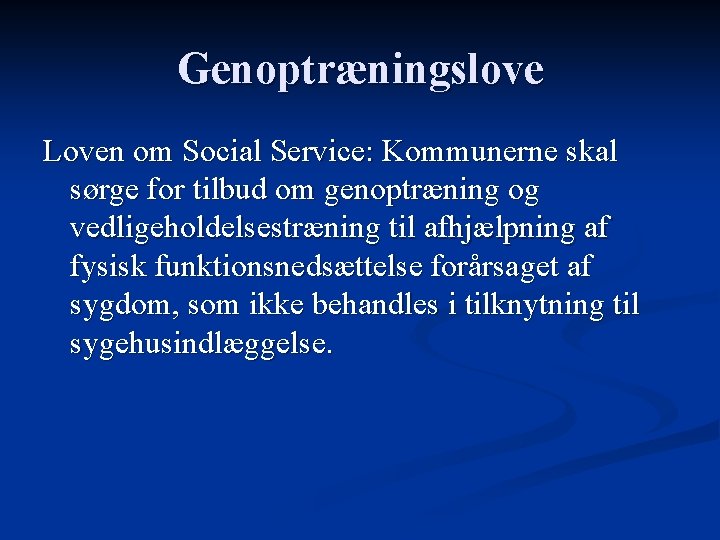 Genoptræningslove

Loven om Social Service: Kommunerne skal sørge for tilbud om genoptræning og vedligeholdelsestræning til afhjælpning af fysisk funktionsnedsættelse forårsaget af sygdom, som ikke behandles i tilknytning til sygehusindlæggelse.